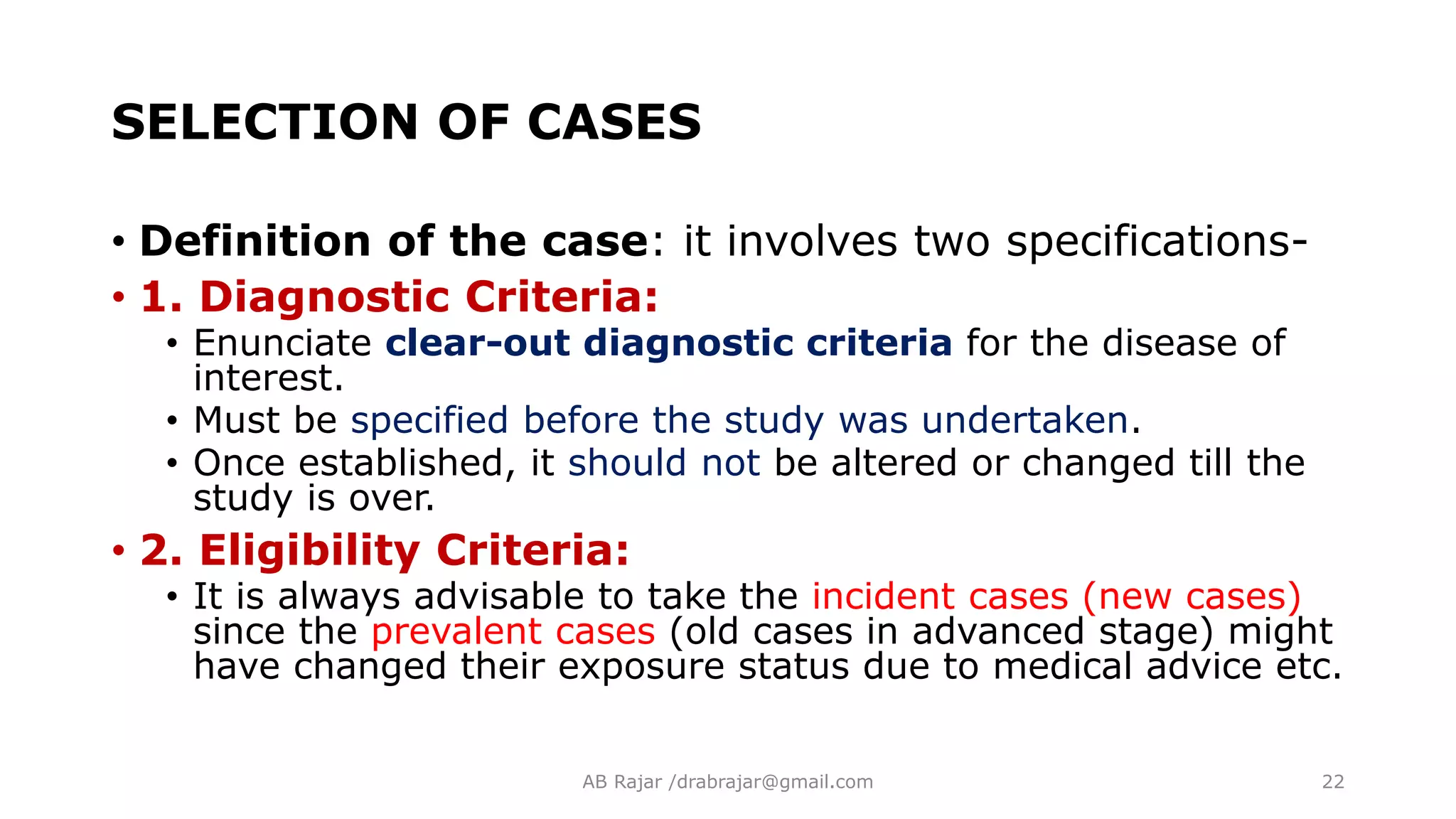 SELECTION OF CASES

• Definition of the case: it involves two specifications-

• 1. Diagnostic Criteria:

• Enunciate clear-out diagnostic criteria for the disease of interest.

• Must be specified before the study was undertaken.

• Once established, it should not be altered or changed till the study is over.

• 2. Eligibility Criteria:

• It is always advisable to take the incident cases (new cases) since the prevalent cases (old cases in advanced stage) might have changed their exposure status due to medical advice etc.

AB Rajar /drabrajar@gmail.com

22